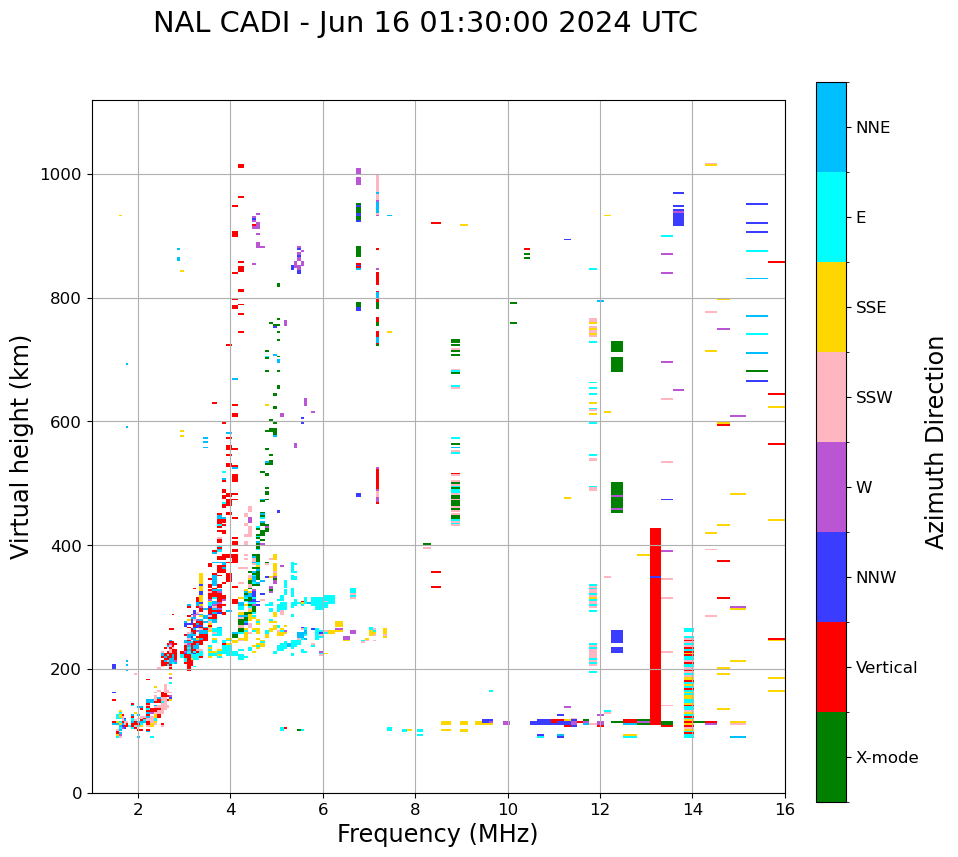 NAL CADI - Jun 16 01:30:00 2024 UTC

Virtual height (km)

1000
800
600
400
200
0

2
4
6
8
10
12
14
16

Frequency (MHz)

NNE
E
SSE
SSW
W
NNW
Vertical
X-mode

Azimuth Direction